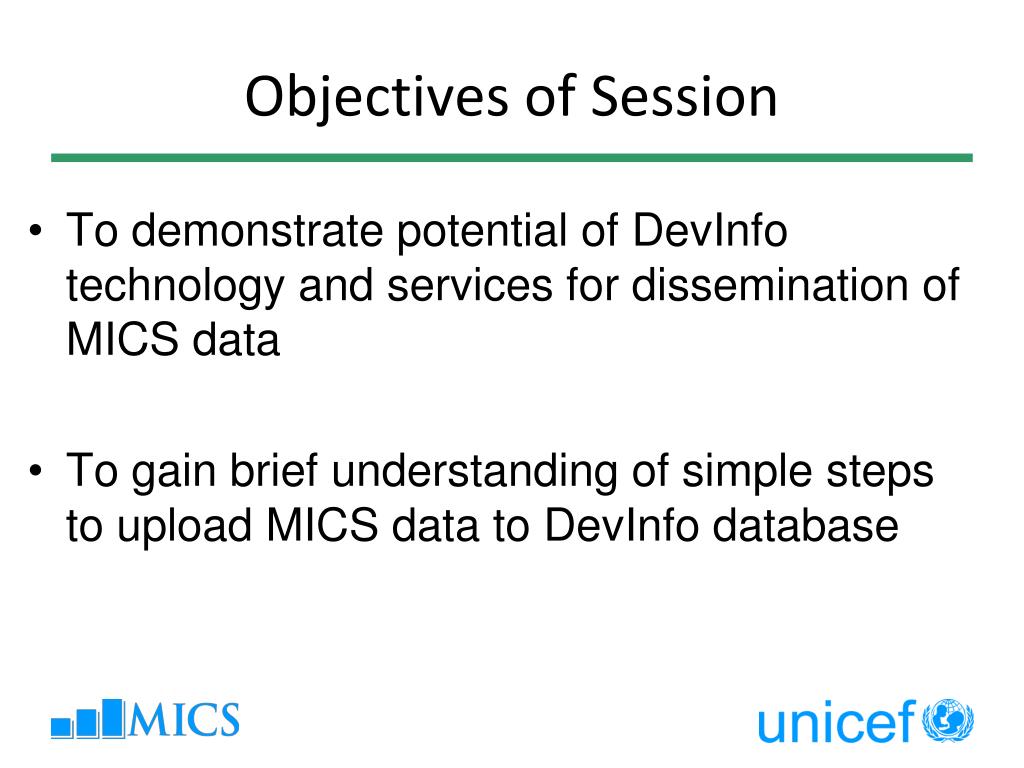 Objectives of Session

• To demonstrate potential of DevInfo technology and services for dissemination of MICS data

• To gain brief understanding of simple steps to upload MICS data to DevInfo database

MICS

unicef